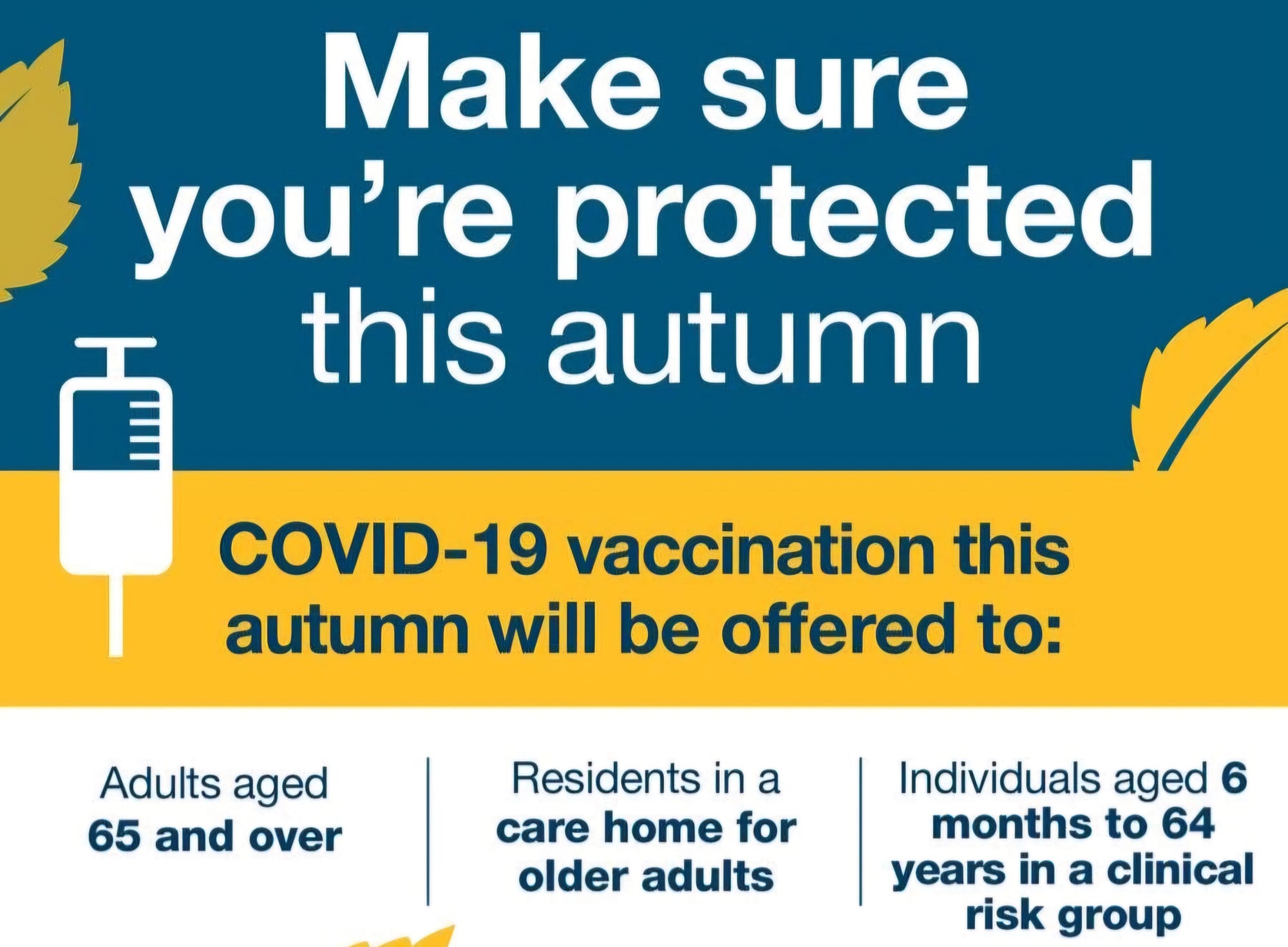 Make sure you're protected this autumn

COVID-19 vaccination this autumn will be offered to:

Adults aged 65 and over

Residents in a care home for older adults

Individuals aged 6 months to 64 years in a clinical risk group